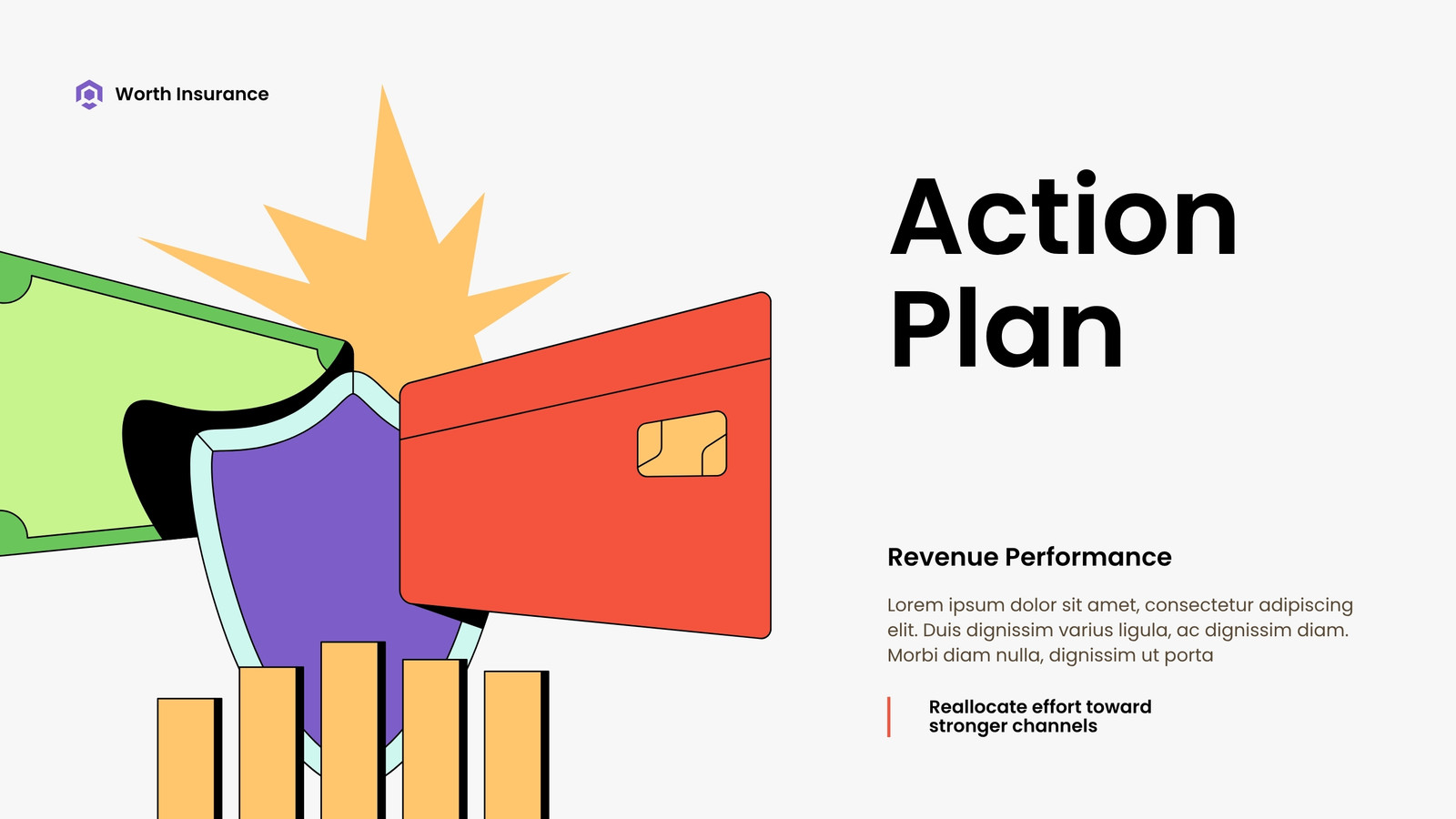 Worth Insurance

Action Plan

Revenue Performance

Lorem ipsum dolor sit amet, consectetur adipiscing elit. Duis dignissim varius ligula, ac dignissim diam. Morbi diam nulla, dignissim ut porta

Reallocate effort toward stronger channels